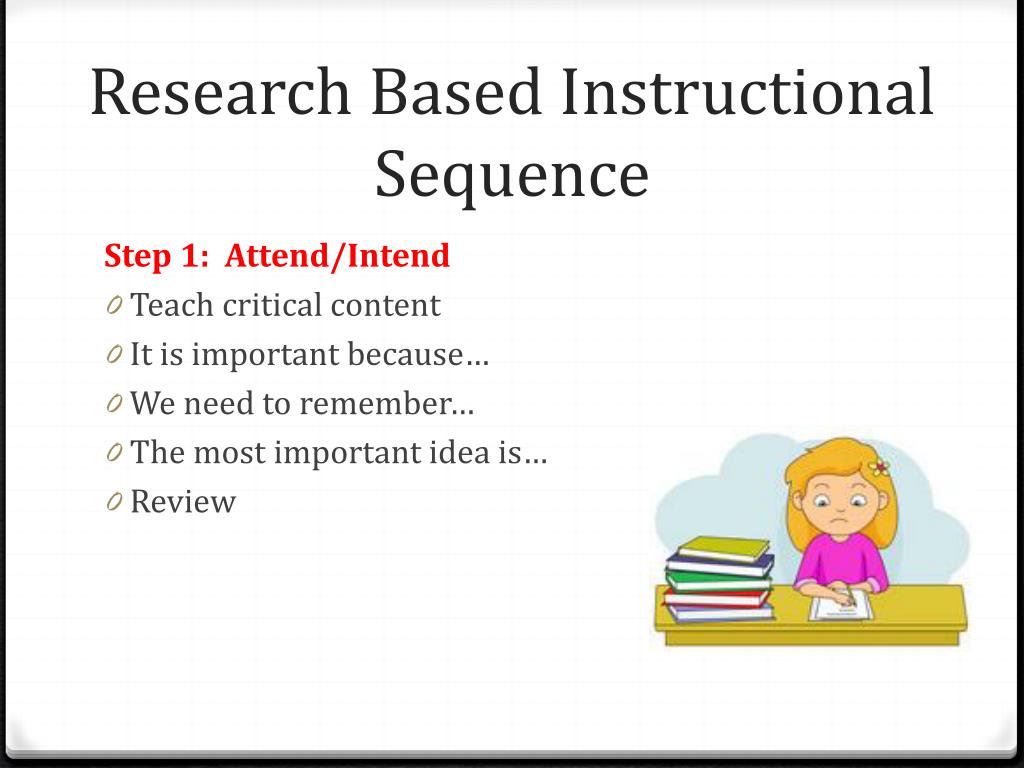 Research Based Instructional Sequence

Step 1: Attend/Intend

0 Teach critical content
0 It is important because…
0 We need to remember…
0 The most important idea is…
0 Review